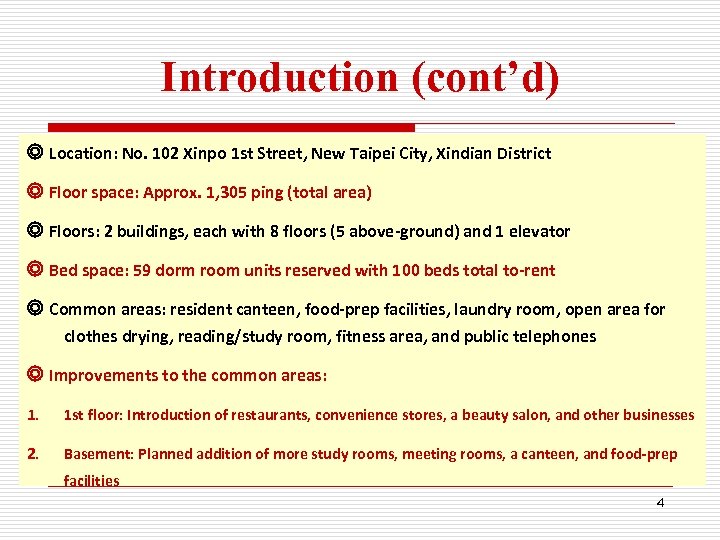 Introduction (cont'd)

◎ Location: No. 102 Xinpo 1st Street, New Taipei City, Xindian District

◎ Floor space: Approx. 1,305 ping (total area)

◎ Floors: 2 buildings, each with 8 floors (5 above-ground) and 1 elevator

◎ Bed space: 59 dorm room units reserved with 100 beds total to-rent

◎ Common areas: resident canteen, food-prep facilities, laundry room, open area for clothes drying, reading/study room, fitness area, and public telephones

◎ Improvements to the common areas:

1. 1st floor: Introduction of restaurants, convenience stores, a beauty salon, and other businesses

2. Basement: Planned addition of more study rooms, meeting rooms, a canteen, and food-prep facilities

4